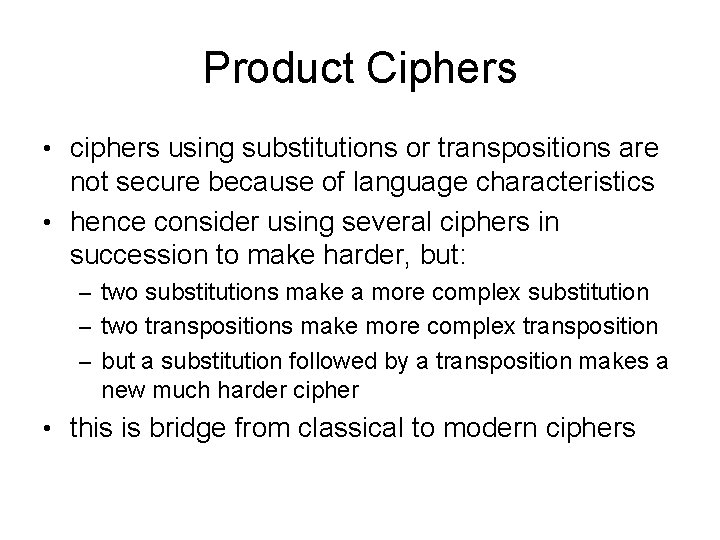 Product Ciphers

• ciphers using substitutions or transpositions are not secure because of language characteristics
• hence consider using several ciphers in succession to make harder, but:
– two substitutions make a more complex substitution
– two transpositions make more complex transposition
– but a substitution followed by a transposition makes a new much harder cipher
• this is bridge from classical to modern ciphers